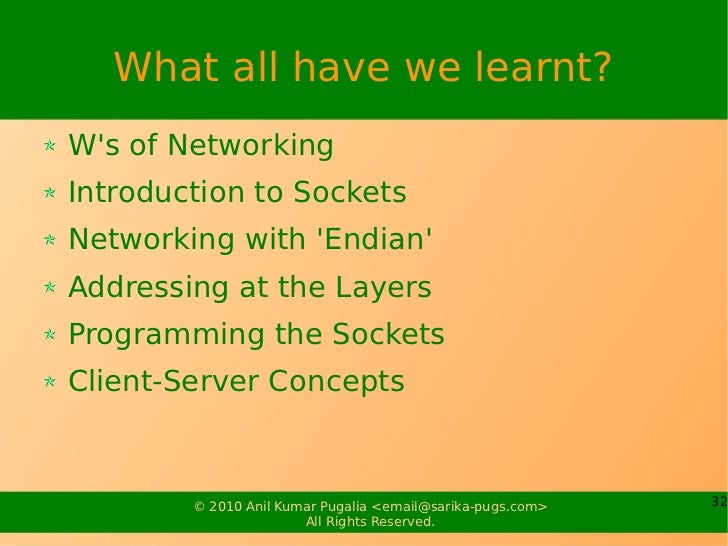 What all have we learnt?

W's of Networking

Introduction to Sockets

Networking with 'Endian'

Addressing at the Layers

Programming the Sockets

Client-Server Concepts

© 2010 Anil Kumar Pugalia <email@sarika-pugs.com>
All Rights Reserved.

32